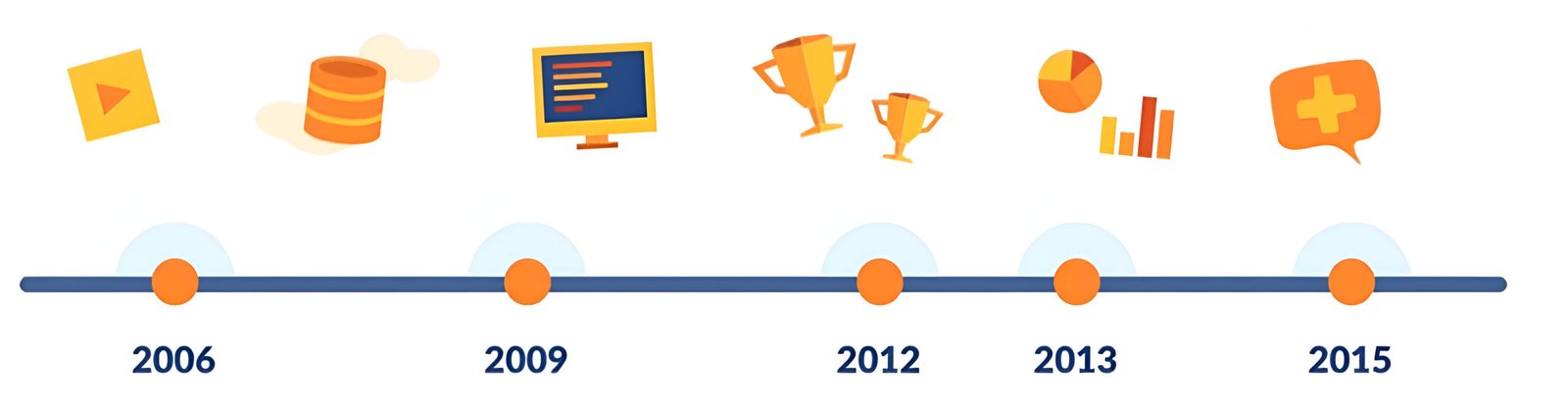 2006

2009

2012

2013

2015